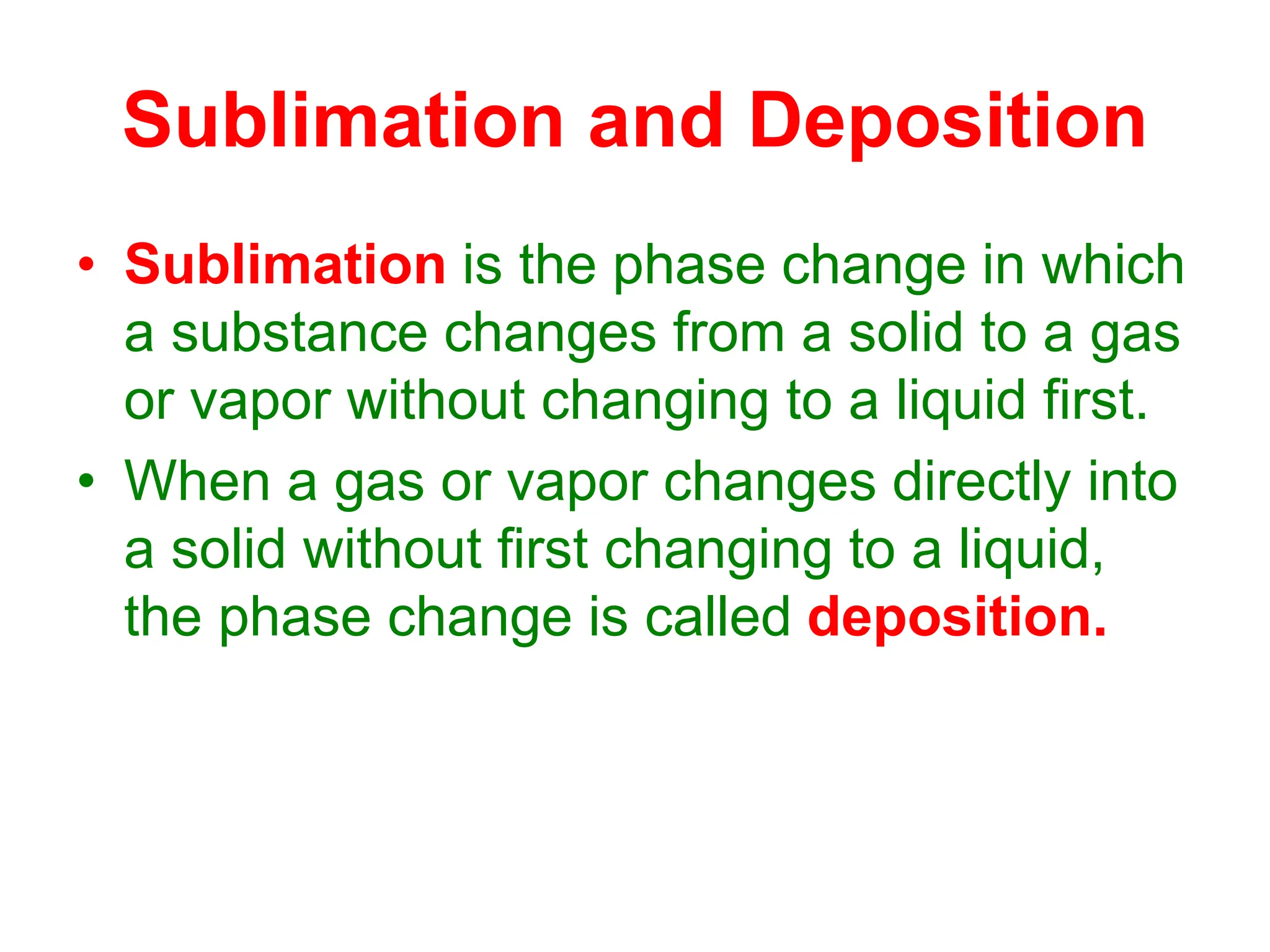 Sublimation and Deposition

• Sublimation is the phase change in which a substance changes from a solid to a gas or vapor without changing to a liquid first.

• When a gas or vapor changes directly into a solid without first changing to a liquid, the phase change is called deposition.